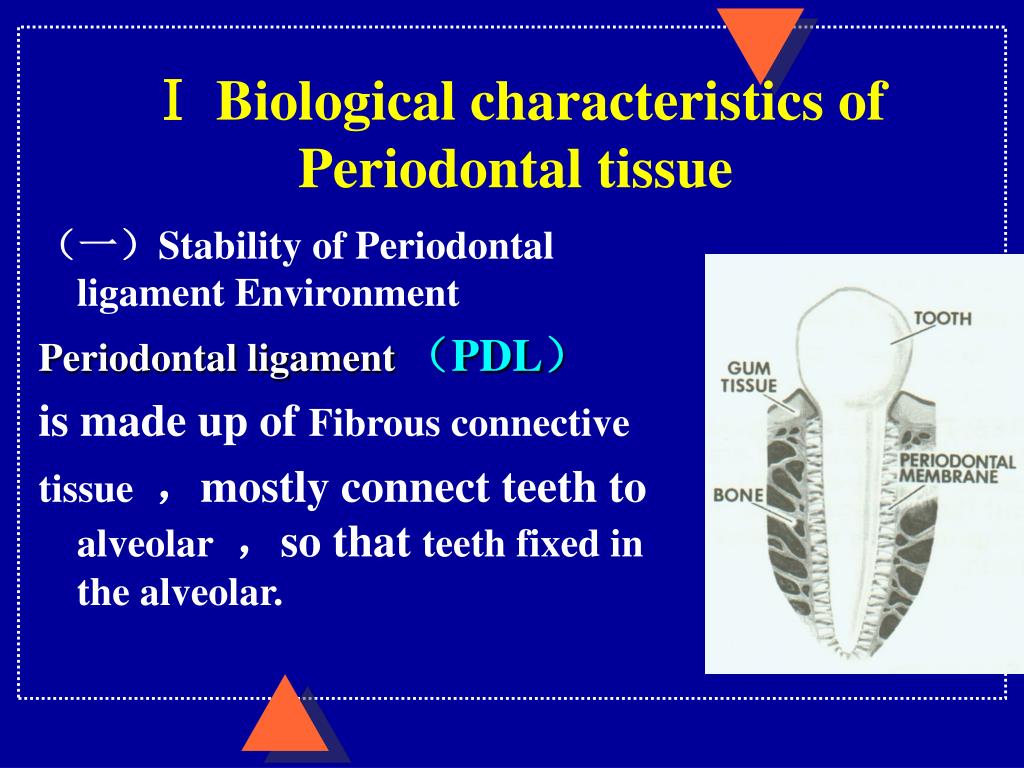 Ⅰ Biological characteristics of Periodontal tissue

（一）Stability of Periodontal ligament Environment

Periodontal ligament （PDL）

is made up of Fibrous connective tissue ， mostly connect teeth to alveolar ， so that teeth fixed in the alveolar.

TOOTH
GUM TISSUE
PERIODONTAL MEMBRANE
BONE